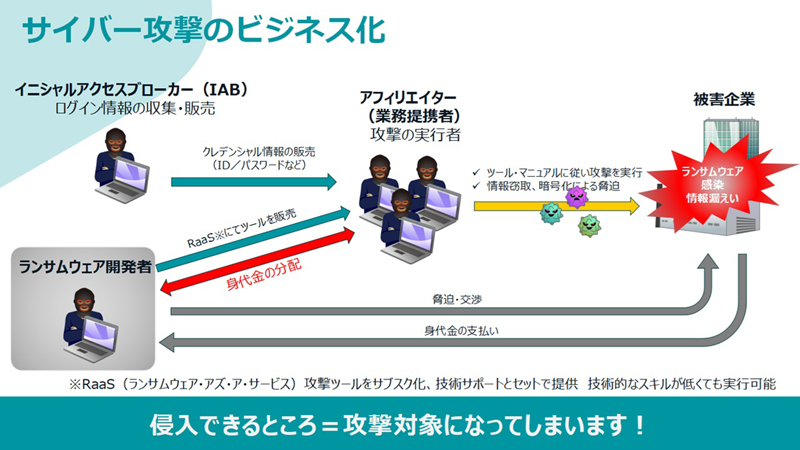 サイバー攻撃のビジネス化

イニシャルアクセスブローカー（IAB）
ログイン情報の収集・販売

クレデンシャル情報の販売
（ID／パスワードなど）

アフィリエイター
（業務提携者）
攻撃の実行者

✓ ツール・マニュアルに従い攻撃を実行
✓ 情報窃取、暗号化による脅迫

被害企業

ランサムウェア
感染
情報漏えい

RaaS※にてツールを販売

身代金の分配

ランサムウェア開発者

脅迫・交渉

身代金の支払い

※RaaS（ランサムウェア・アズ・ア・サービス）攻撃ツールをサブスク化、技術サポートとセットで提供　技術的なスキルが低くても実行可能

侵入できるところ＝攻撃対象になってしまいます！